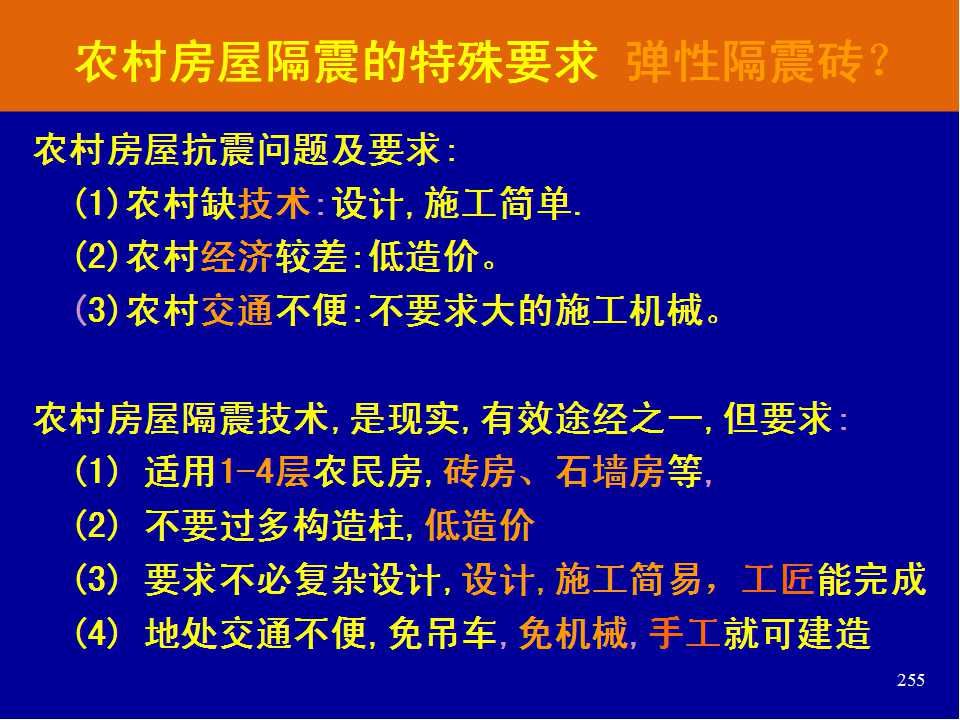 农村房屋隔震的特殊要求 弹性隔震砖?

农村房屋抗震问题及要求:
(1)农村缺技术:设计,施工简单.
(2)农村经济较差:低造价。
(3)农村交通不便:不要求大的施工机械。

农村房屋隔震技术,是现实,有效途经之一,但要求:
(1) 适用1-4层农民房,砖房、石墙房等,
(2) 不要过多构造柱,低造价
(3) 要求不必复杂设计,设计,施工简易,工匠能完成
(4) 地处交通不便,免吊车,免机械,手工就可建造

255